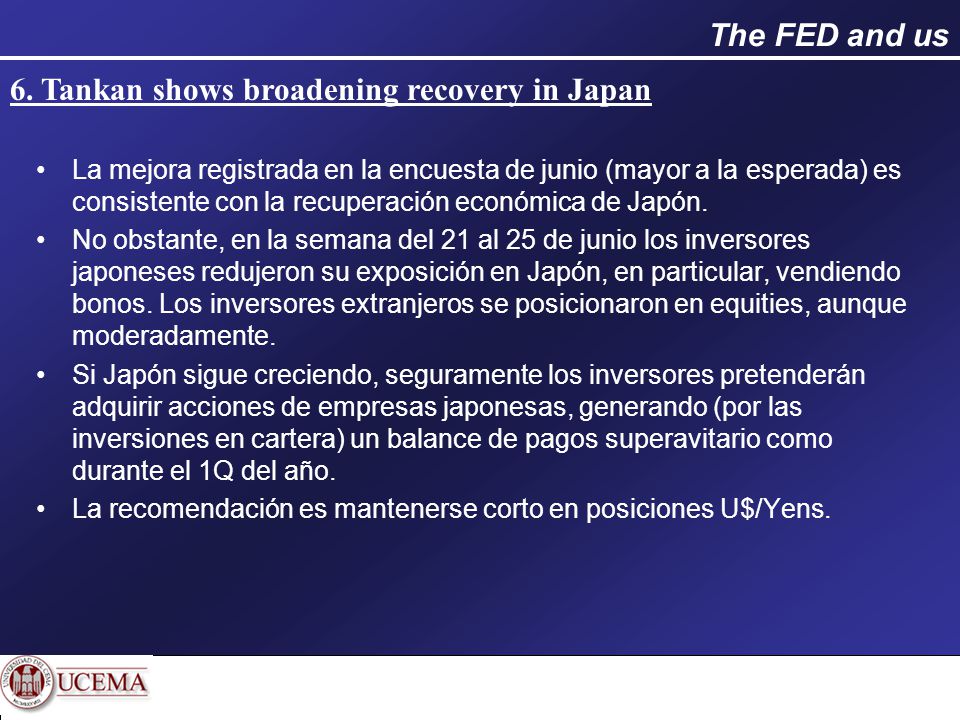 The FED and us

6. Tankan shows broadening recovery in Japan

• La mejora registrada en la encuesta de junio (mayor a la esperada) es consistente con la recuperación económica de Japón.
• No obstante, en la semana del 21 al 25 de junio los inversores japoneses redujeron su exposición en Japón, en particular, vendiendo bonos. Los inversores extranjeros se posicionaron en equities, aunque moderadamente.
• Si Japón sigue creciendo, seguramente los inversores pretenderán adquirir acciones de empresas japonesas, generando (por las inversiones en cartera) un balance de pagos superavitario como durante el 1Q del año.
• La recomendación es mantenerse corto en posiciones U$/Yens.

UCEMA